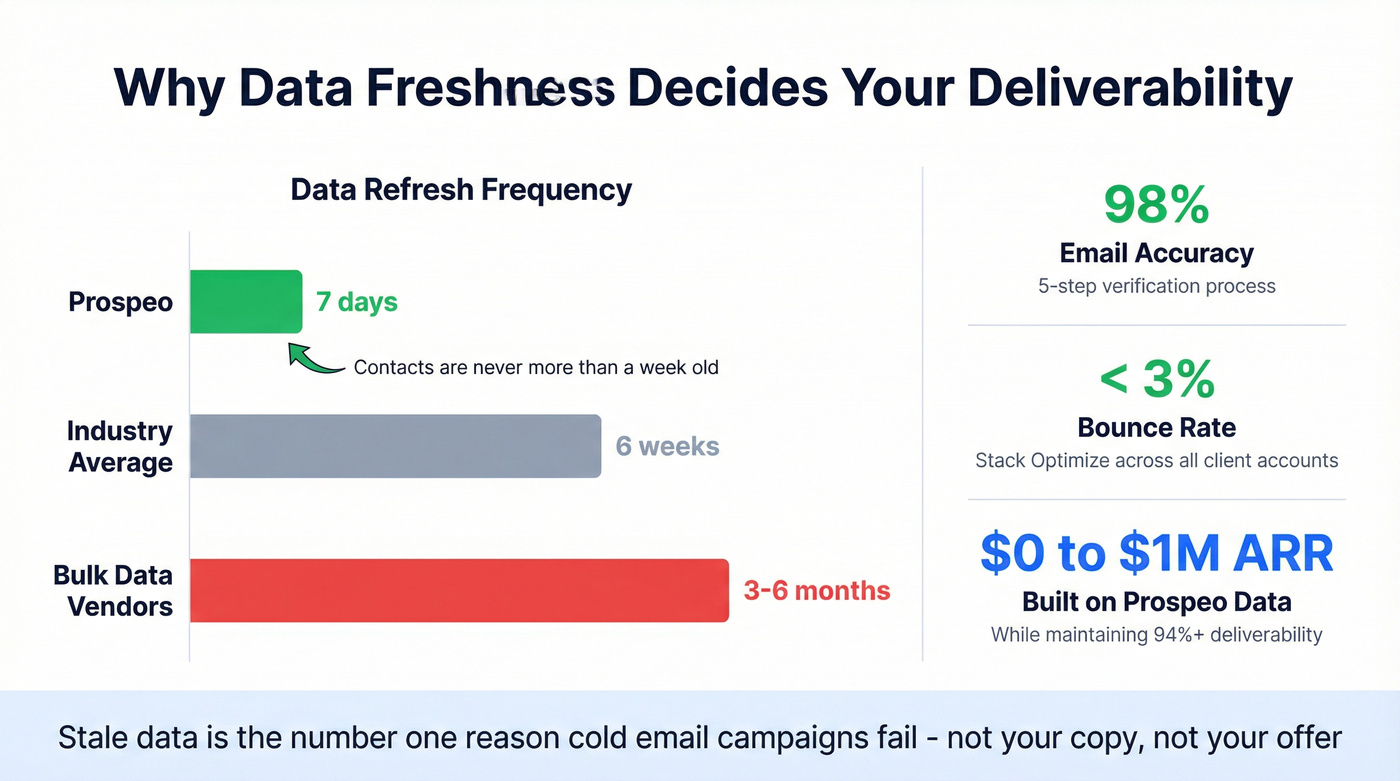 Why Data Freshness Decides Your Deliverability

Data Refresh Frequency

Prospeo
7 days
Contacts are never more than a week old

Industry Average
6 weeks

Bulk Data Vendors
3-6 months

98%
Email Accuracy
5-step verification process

< 3%
Bounce Rate
Stack Optimize across all client accounts

$0 to $1M ARR
Built on Prospeo Data
While maintaining 94%+ deliverability

Stale data is the number one reason cold email campaigns fail - not your copy, not your offer